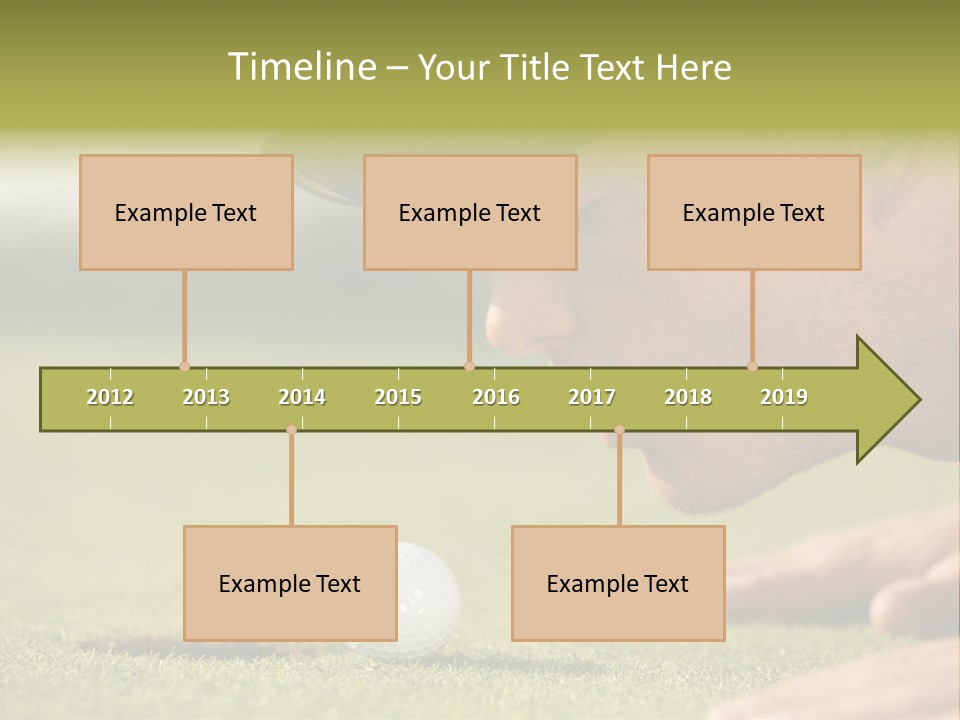 Timeline – Your Title Text Here

Example Text

Example Text

Example Text

2012 2013 2014 2015 2016 2017 2018 2019

Example Text

Example Text